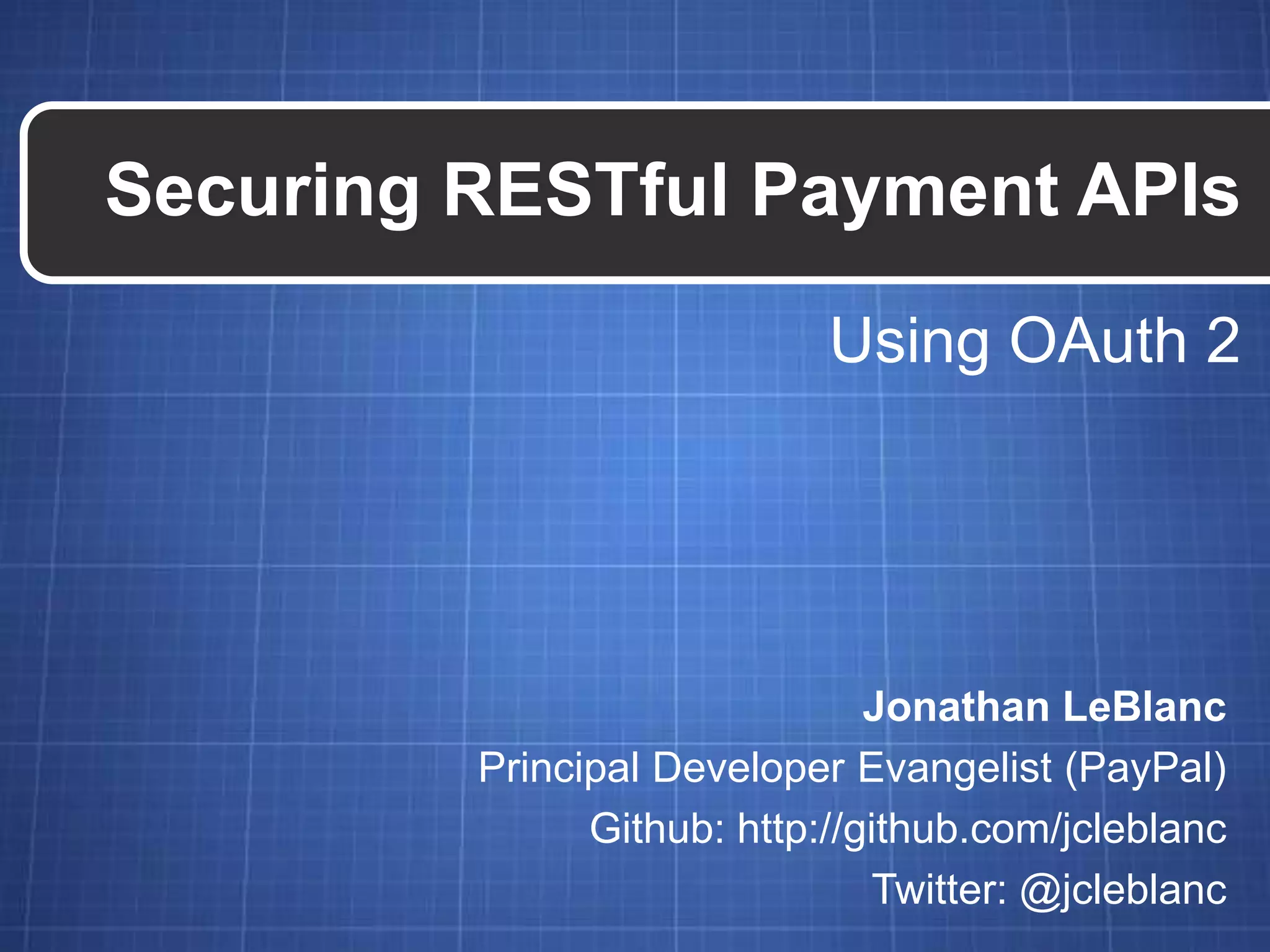 Securing RESTful Payment APIs

Using OAuth 2

Jonathan LeBlanc

Principal Developer Evangelist (PayPal)

Github: http://github.com/jcleblanc

Twitter: @jcleblanc